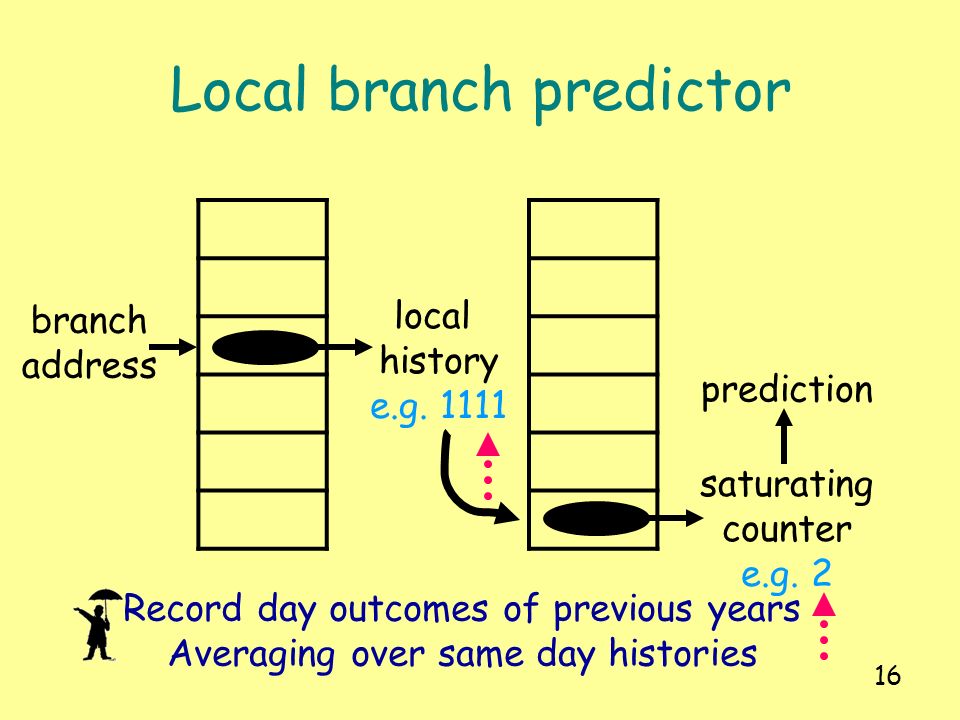 Local branch predictor

branch address

local history
e.g. 1111

prediction

saturating counter
e.g. 2

Record day outcomes of previous years
Averaging over same day histories

16